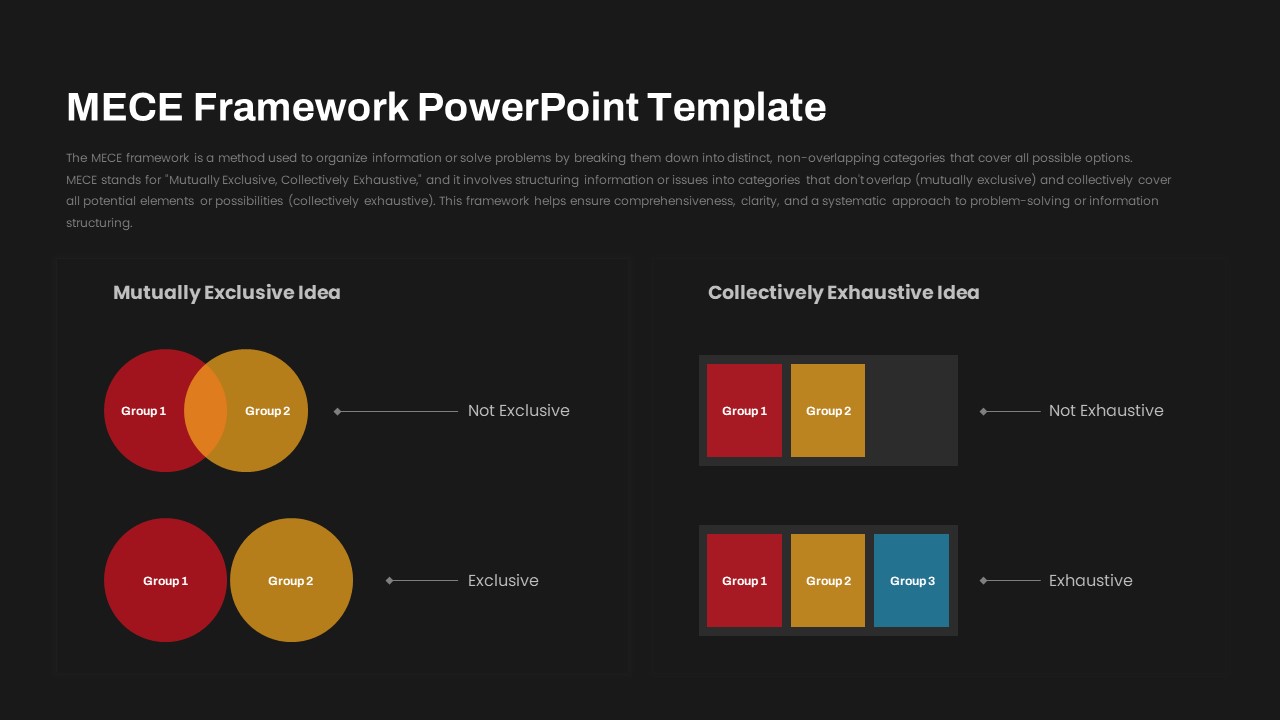 MECE Framework PowerPoint Template

The MECE framework is a method used to organize information or solve problems by breaking them down into distinct, non-overlapping categories that cover all possible options. MECE stands for "Mutually Exclusive, Collectively Exhaustive," and it involves structuring information or issues into categories that don't overlap (mutually exclusive) and collectively cover all potential elements or possibilities (collectively exhaustive). This framework helps ensure comprehensiveness, clarity, and a systematic approach to problem-solving or information structuring.

Mutually Exclusive Idea

Group 1
Group 2
Not Exclusive

Group 1
Group 2
Exclusive

Collectively Exhaustive Idea

Group 1
Group 2
Not Exhaustive

Group 1
Group 2
Group 3
Exhaustive